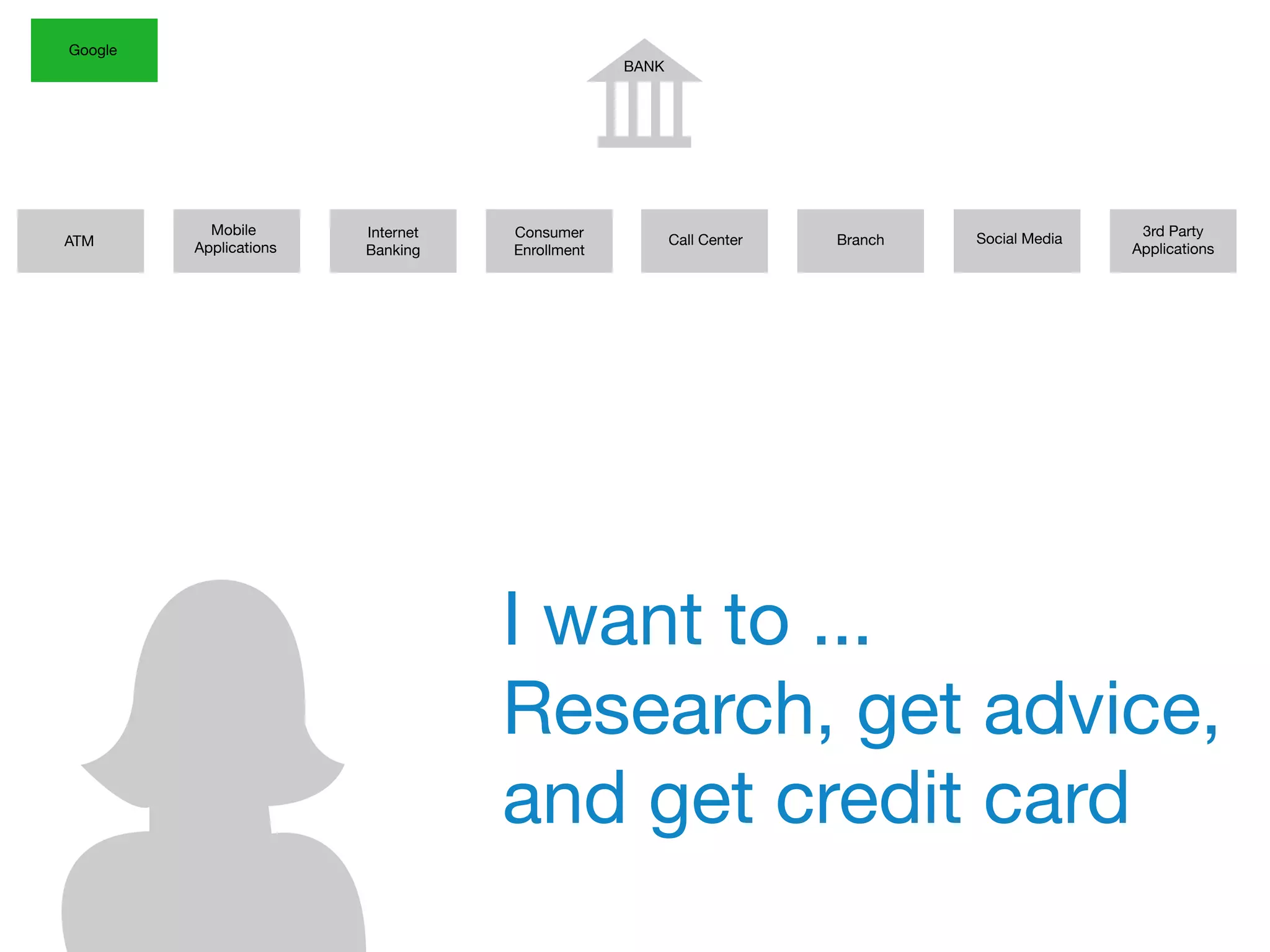 Google

BANK

ATM

Mobile Applications

Internet Banking

Consumer Enrollment

Call Center

Branch

Social Media

3rd Party Applications

I want to ...
Research, get advice, and get credit card